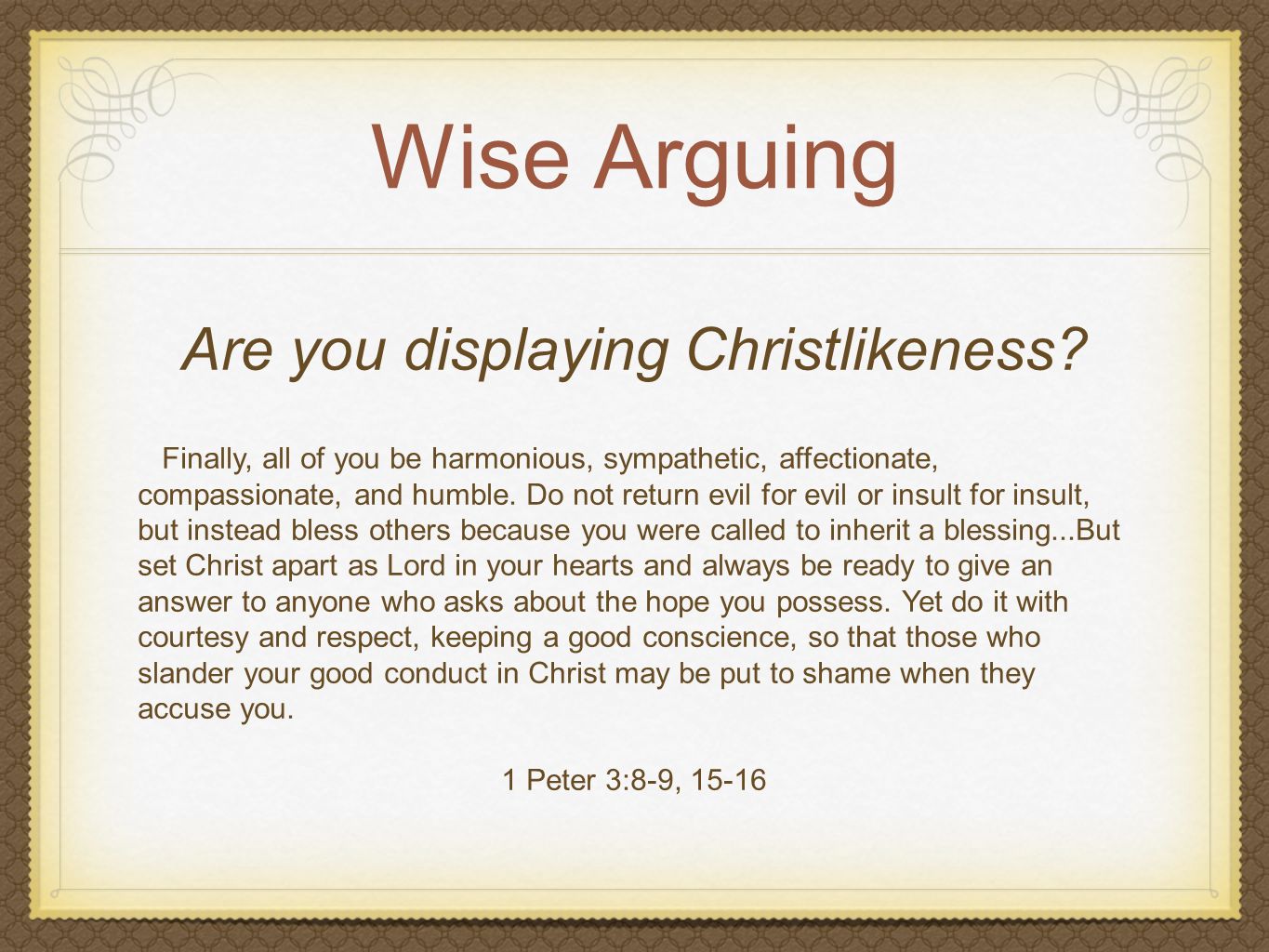 Wise Arguing

Are you displaying Christlikeness?

Finally, all of you be harmonious, sympathetic, affectionate, compassionate, and humble. Do not return evil for evil or insult for insult, but instead bless others because you were called to inherit a blessing...But set Christ apart as Lord in your hearts and always be ready to give an answer to anyone who asks about the hope you possess. Yet do it with courtesy and respect, keeping a good conscience, so that those who slander your good conduct in Christ may be put to shame when they accuse you.

1 Peter 3:8-9, 15-16